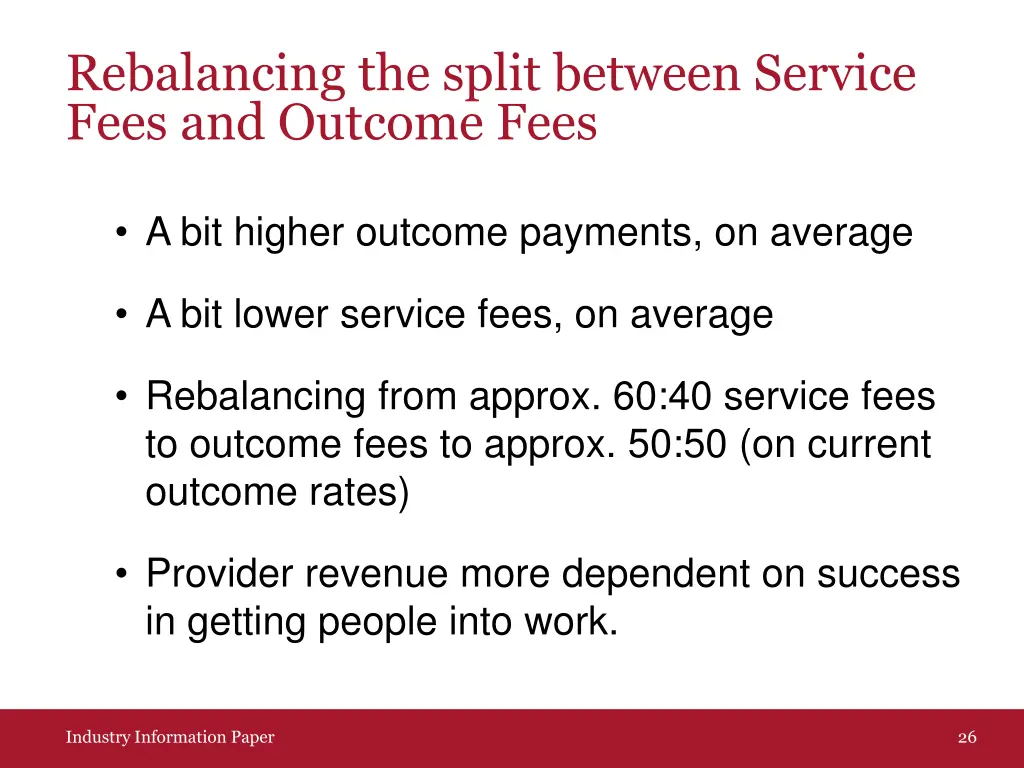 Rebalancing the split between Service Fees and Outcome Fees

• A bit higher outcome payments, on average

• A bit lower service fees, on average

• Rebalancing from approx. 60:40 service fees to outcome fees to approx. 50:50 (on current outcome rates)

• Provider revenue more dependent on success in getting people into work.

Industry Information Paper

26